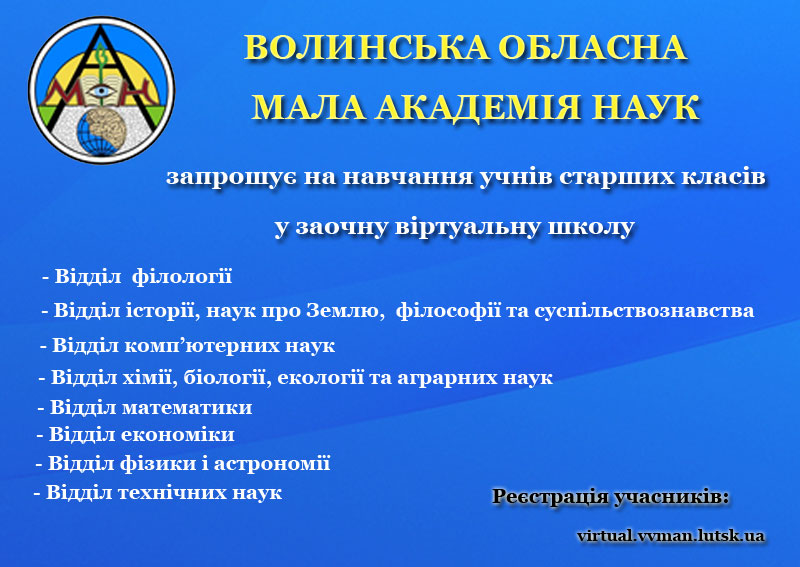 МАН

ВОЛИНСЬКА ОБЛАСНА
МАЛА АКАДЕМІЯ НАУК

запрошує на навчання учнів старших класів
у заочну віртуальну школу

- Відділ філології
- Відділ історії, наук про Землю, філософії та суспільствознавства
- Відділ комп'ютерних наук
- Відділ хімії, біології, екології та аграрних наук
- Відділ математики
- Відділ економіки
- Відділ фізики і астрономії
- Відділ технічних наук

Реєстрація учасників:
virtual.vvman.lutsk.ua